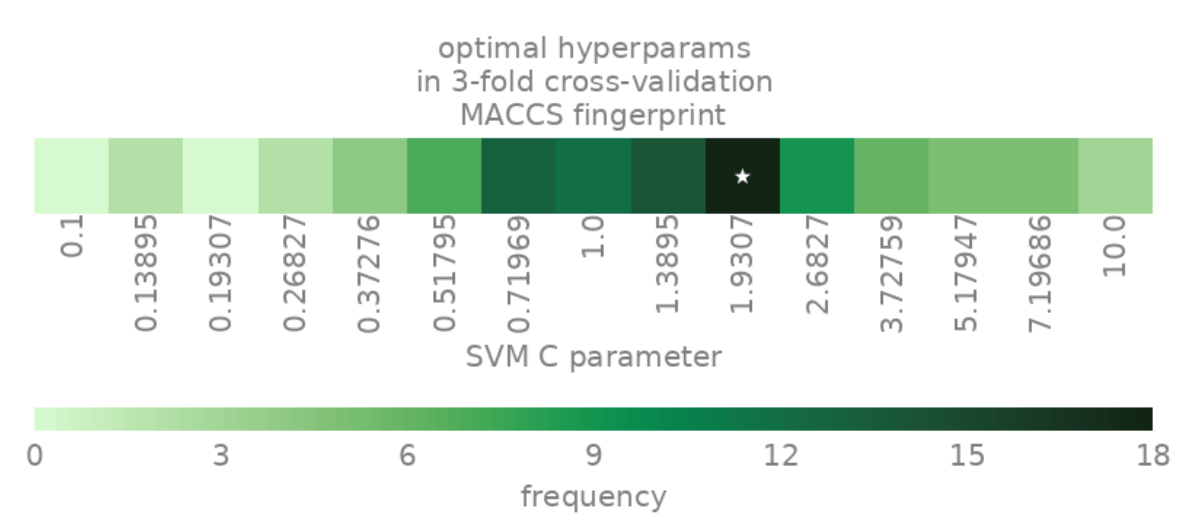 optimal hyperparams
in 3-fold cross-validation
MACCS fingerprint

★

0.1
0.13895
0.19307
0.26827
0.37276
0.51795
0.71969
1.0
1.3895
1.9307
2.6827
3.72759
5.17947
7.19686
10.0

SVM C parameter

0
3
6
9
12
15
18

frequency